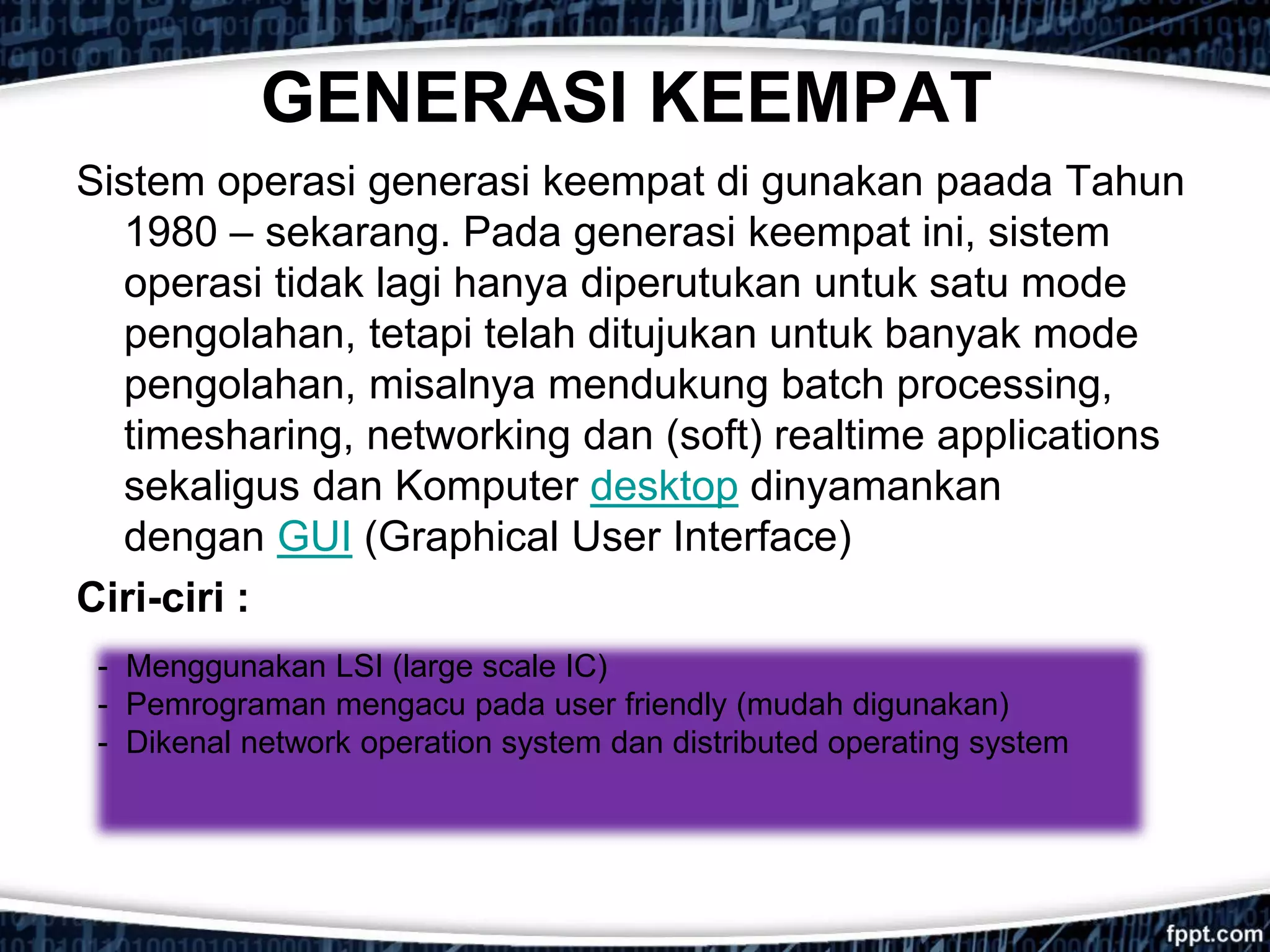 GENERASI KEEMPAT

Sistem operasi generasi keempat di gunakan paada Tahun 1980 – sekarang. Pada generasi keempat ini, sistem operasi tidak lagi hanya diperutukan untuk satu mode pengolahan, tetapi telah ditujukan untuk banyak mode pengolahan, misalnya mendukung batch processing, timesharing, networking dan (soft) realtime applications sekaligus dan Komputer desktop dinyamankan dengan GUI (Graphical User Interface)

Ciri-ciri :

- Menggunakan LSI (large scale IC)
- Pemrograman mengacu pada user friendly (mudah digunakan)
- Dikenal network operation system dan distributed operating system

fppt.com